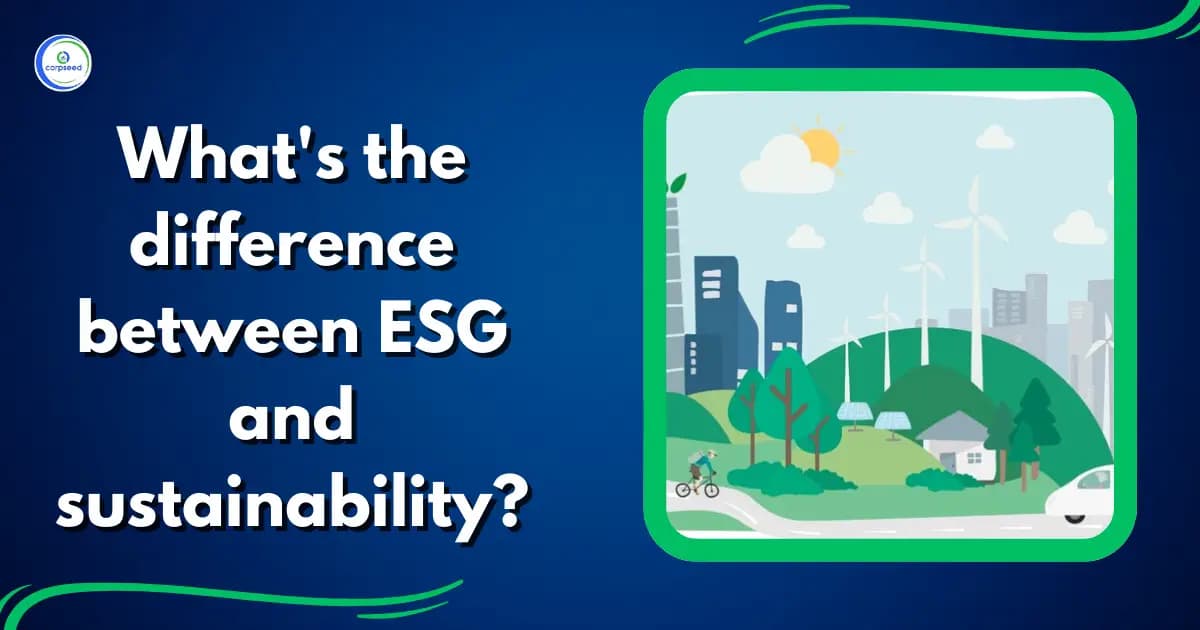 corpseed

What's the difference between ESG and sustainability?